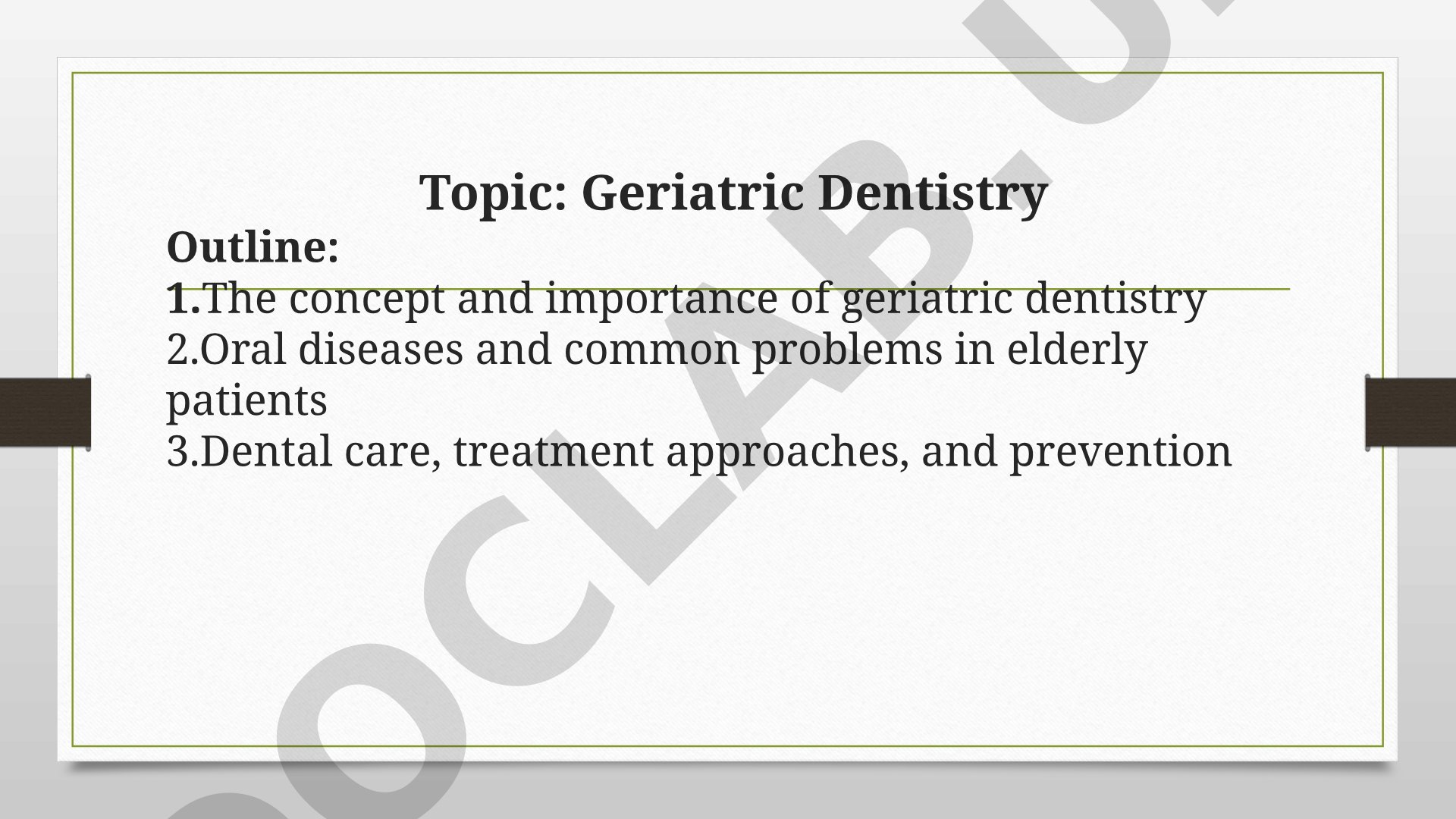 Topic: Geriatric Dentistry

Outline:

1.The concept and importance of geriatric dentistry
2.Oral diseases and common problems in elderly patients
3.Dental care, treatment approaches, and prevention

OCLAB.U